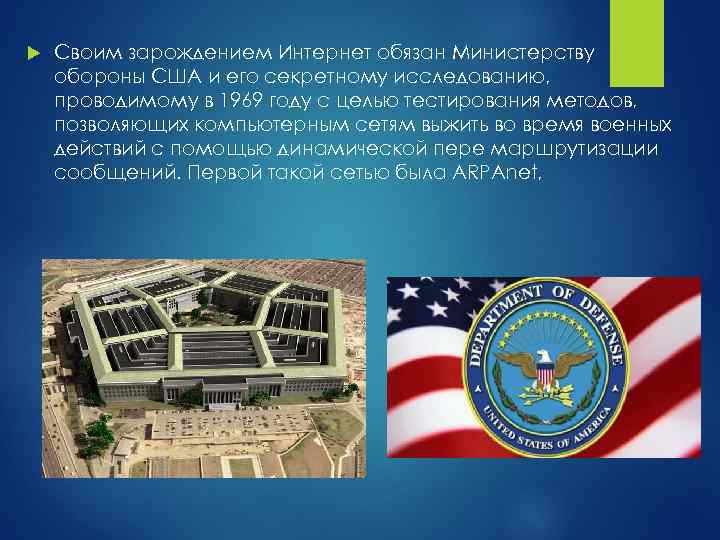 Своим зарождением Интернет обязан Министерству обороны США и его секретному исследованию, проводимому в 1969 году с целью тестирования методов, позволяющих компьютерным сетям выжить во время военных действий с помощью динамической пере маршрутизации сообщений. Первой такой сетью была ARPAnet.

DEPARTMENT OF DEFENSE
UNITED STATES OF AMERICA